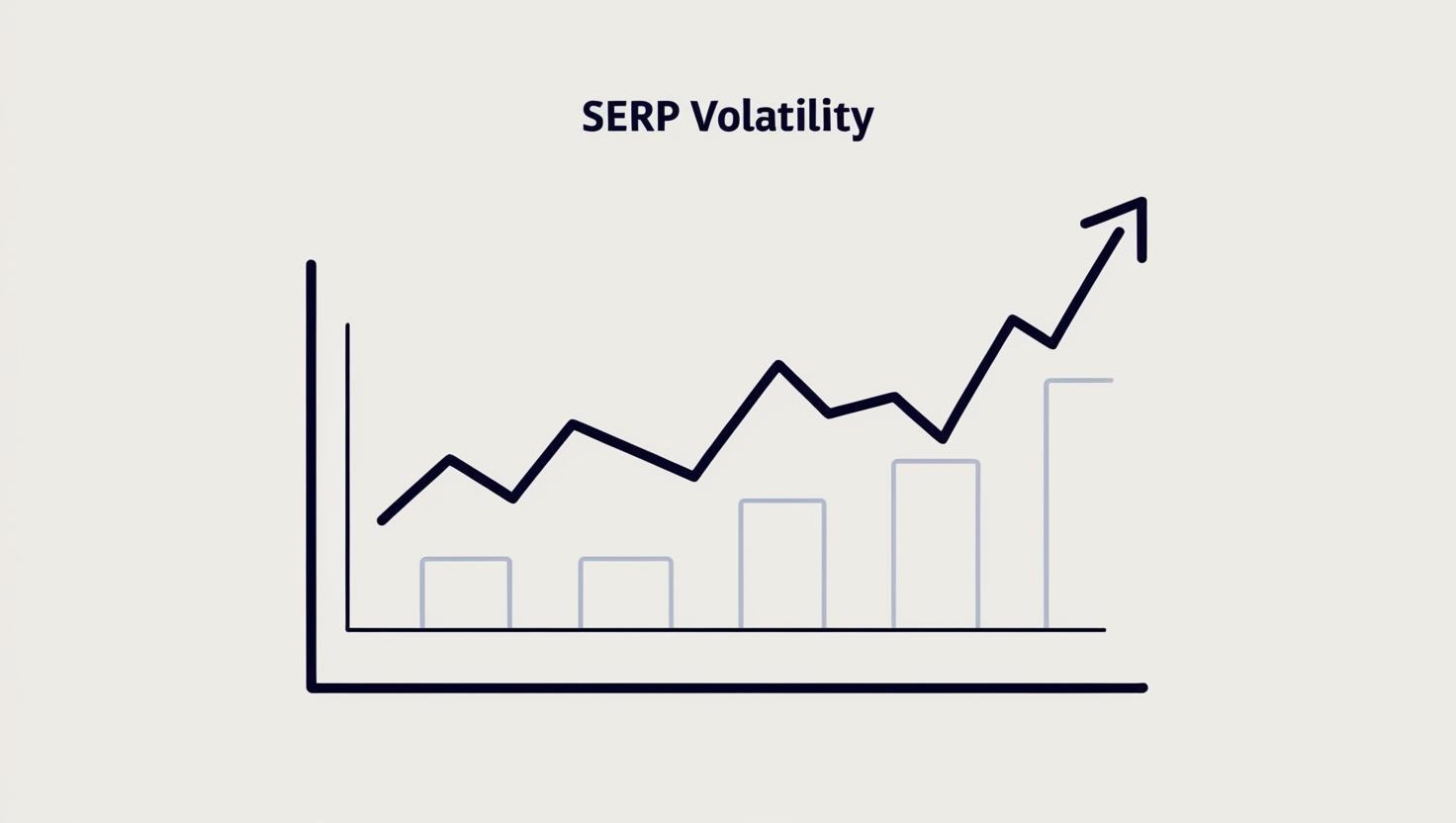 SERP Volatility